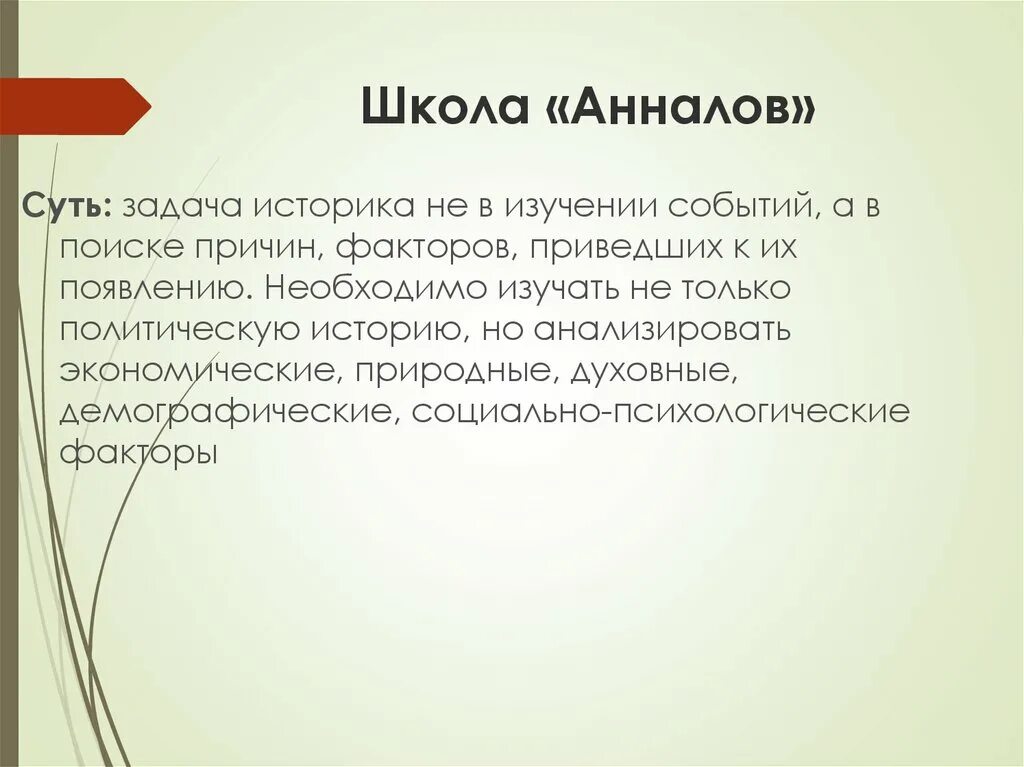 Школа «Анналов»

Суть: задача историка не в изучении событий, а в поиске причин, факторов, приведших к их появлению. Необходимо изучать не только политическую историю, но анализировать экономические, природные, духовные, демографические, социально-психологические факторы